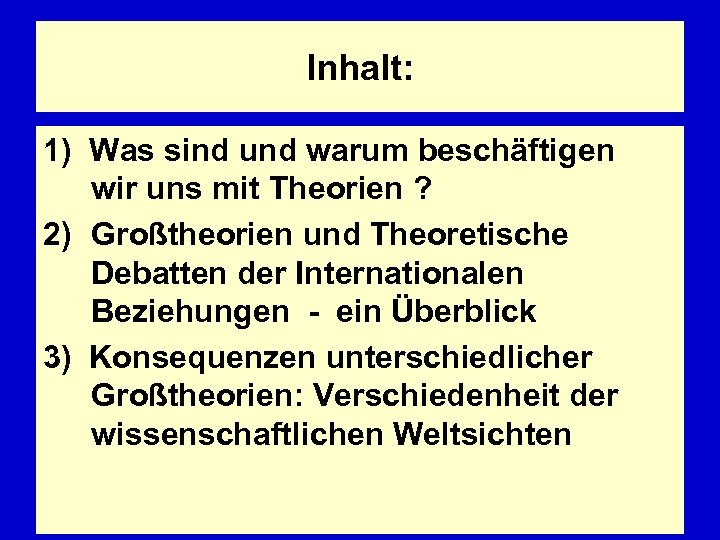 Inhalt:

1) Was sind und warum beschäftigen wir uns mit Theorien ?

2) Großtheorien und Theoretische Debatten der Internationalen Beziehungen - ein Überblick

3) Konsequenzen unterschiedlicher Großtheorien: Verschiedenheit der wissenschaftlichen Weltsichten